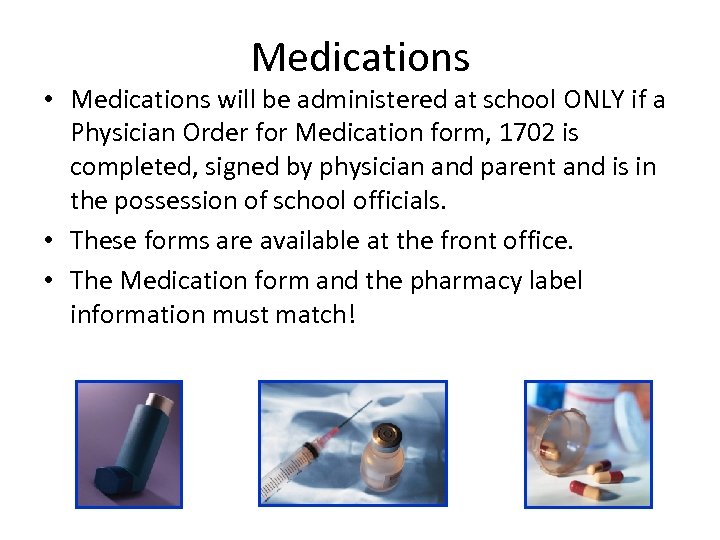 Medications

• Medications will be administered at school ONLY if a Physician Order for Medication form, 1702 is completed, signed by physician and parent and is in the possession of school officials.

• These forms are available at the front office.

• The Medication form and the pharmacy label information must match!